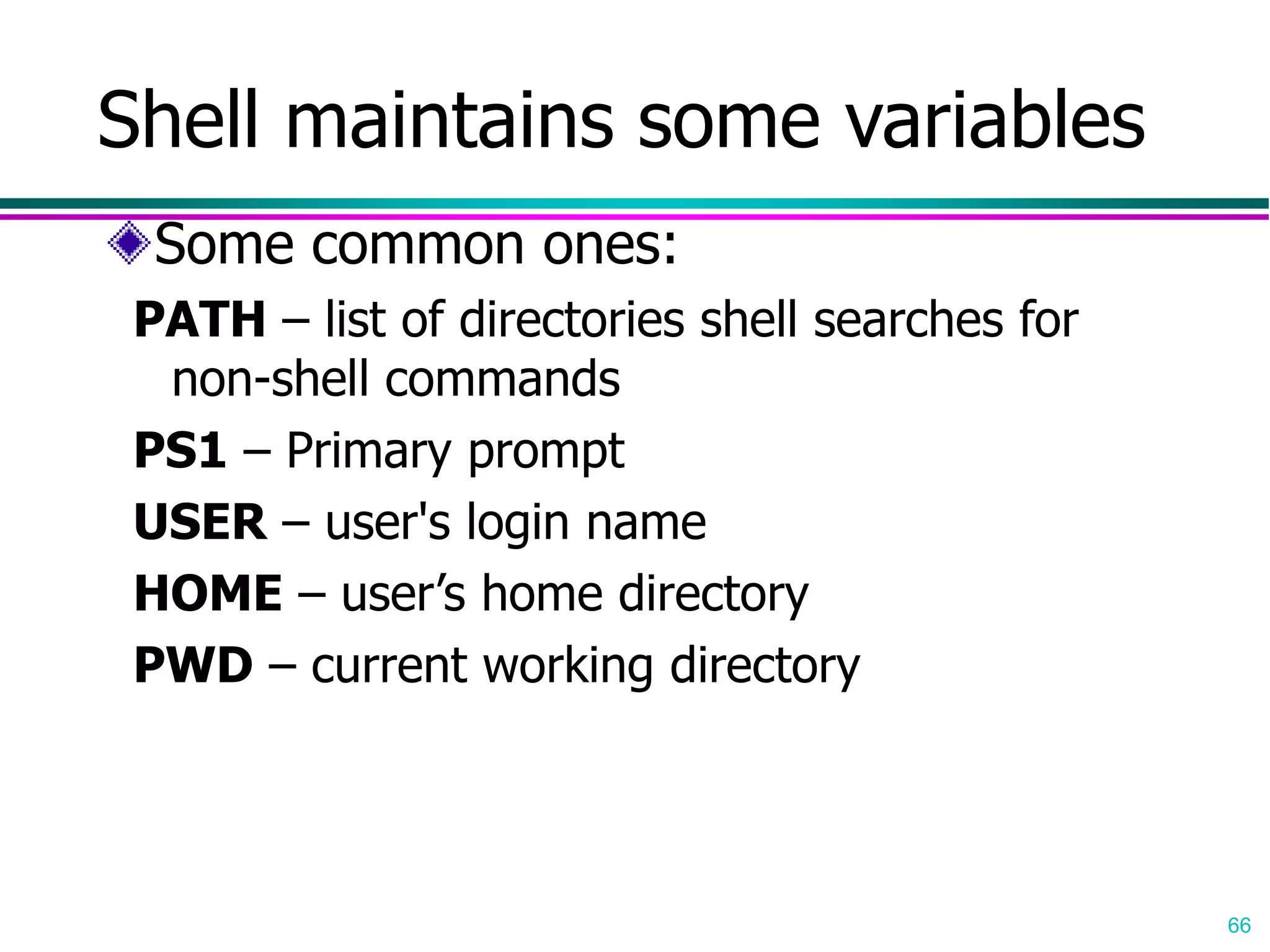 Shell maintains some variables

Some common ones:

PATH – list of directories shell searches for non-shell commands

PS1 – Primary prompt

USER – user's login name

HOME – user’s home directory

PWD – current working directory

66